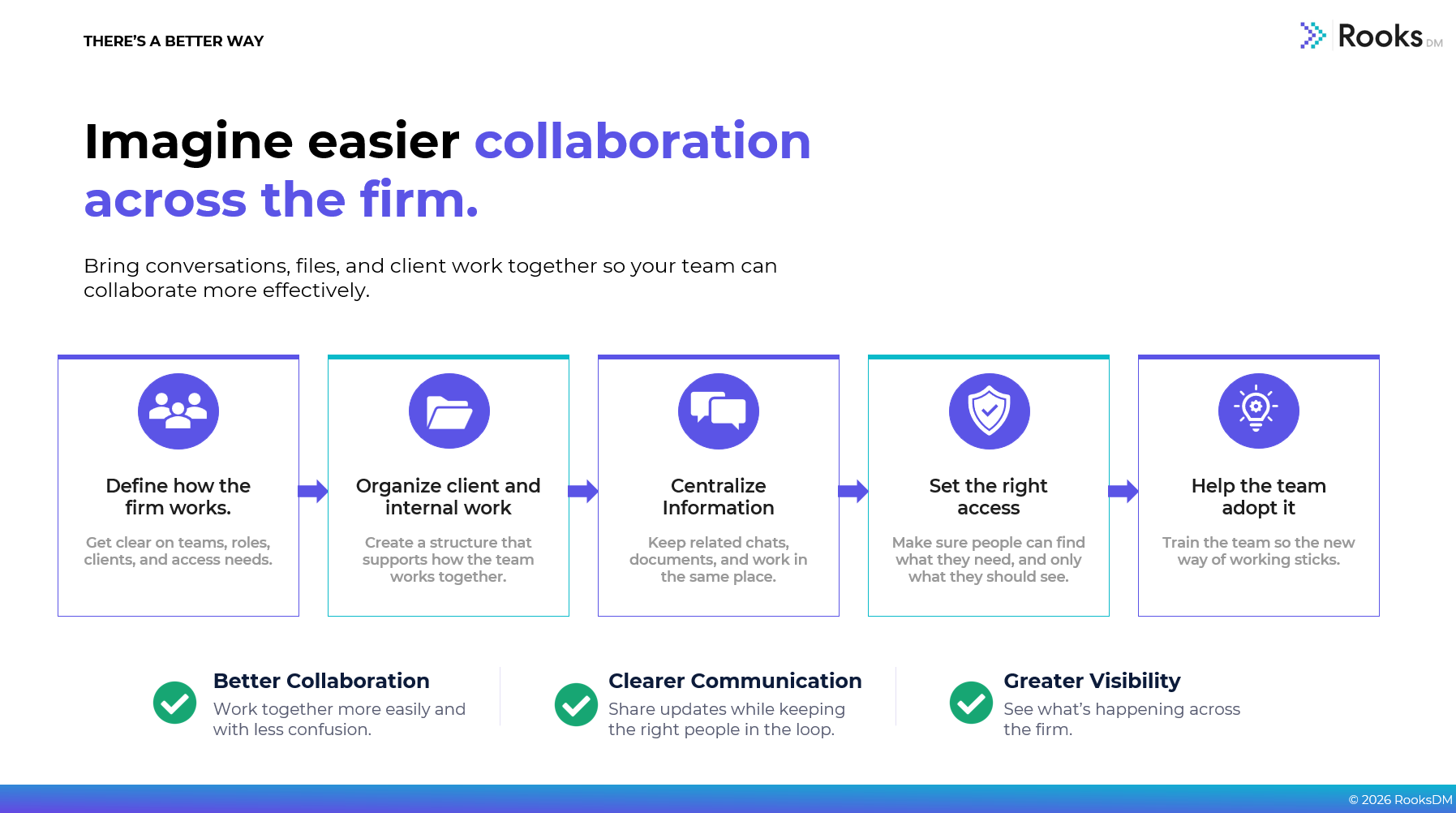 THERE'S A BETTER WAY

Rooks DM

Imagine easier collaboration across the firm.

Bring conversations, files, and client work together so your team can collaborate more effectively.

Define how the firm works.

Get clear on teams, roles, clients, and access needs.

Organize client and internal work

Create a structure that supports how the team works together.

Centralize Information

Keep related chats, documents, and work in the same place.

Set the right access

Make sure people can find what they need, and only what they should see.

Help the team adopt it

Train the team so the new way of working sticks.

Better Collaboration

Work together more easily and with less confusion.

Clearer Communication

Share updates while keeping the right people in the loop.

Greater Visibility

See what's happening across the firm.

© 2026 RooksDM